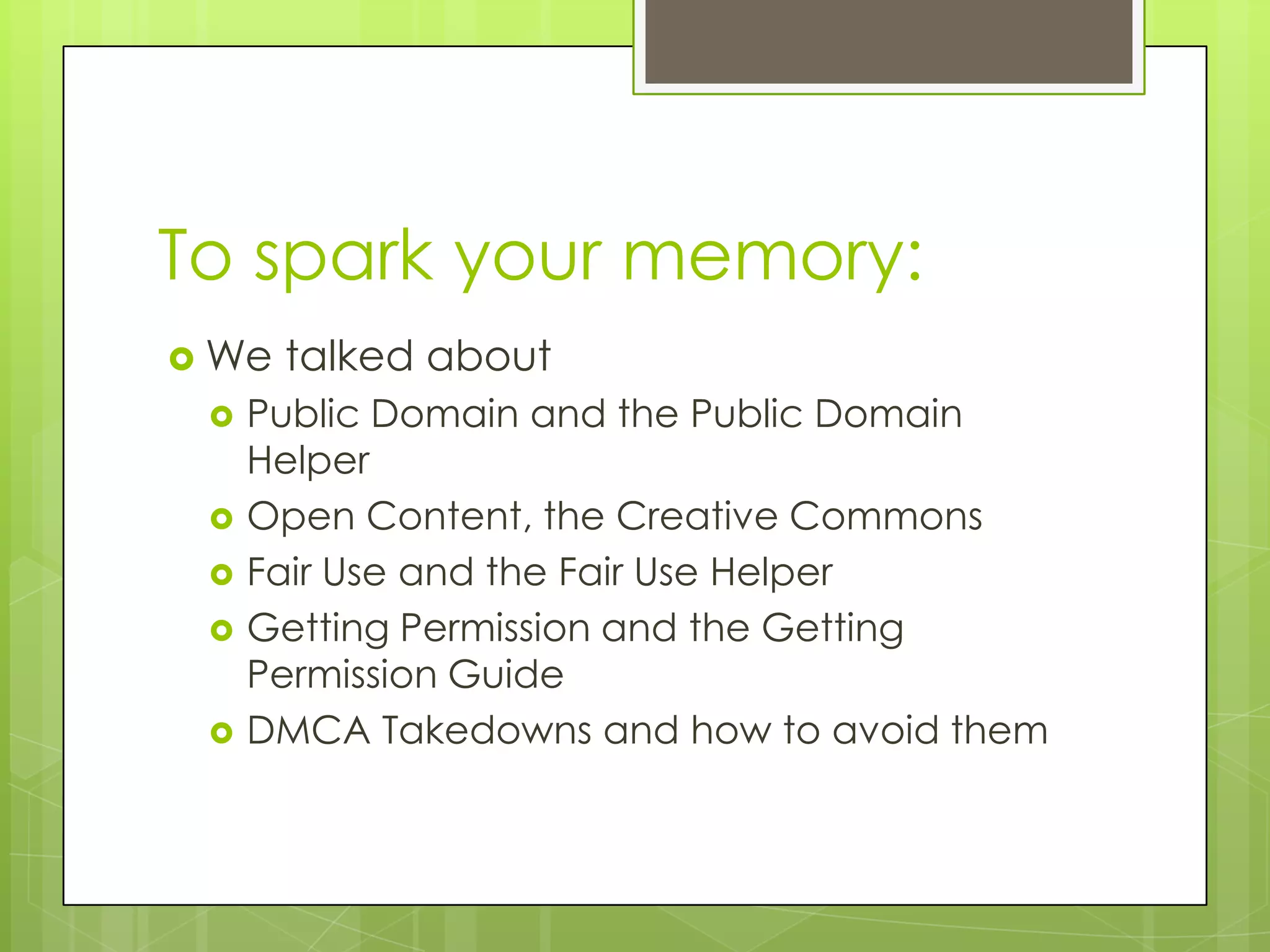 To spark your memory:

We talked about

Public Domain and the Public Domain Helper

Open Content, the Creative Commons

Fair Use and the Fair Use Helper

Getting Permission and the Getting Permission Guide

DMCA Takedowns and how to avoid them